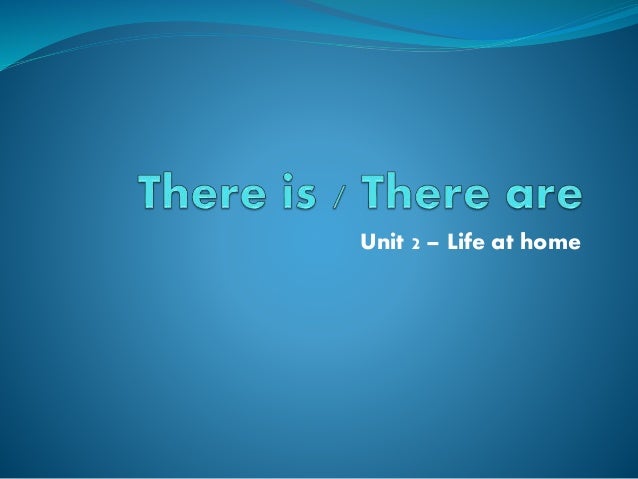 There is / There are

Unit 2 – Life at home